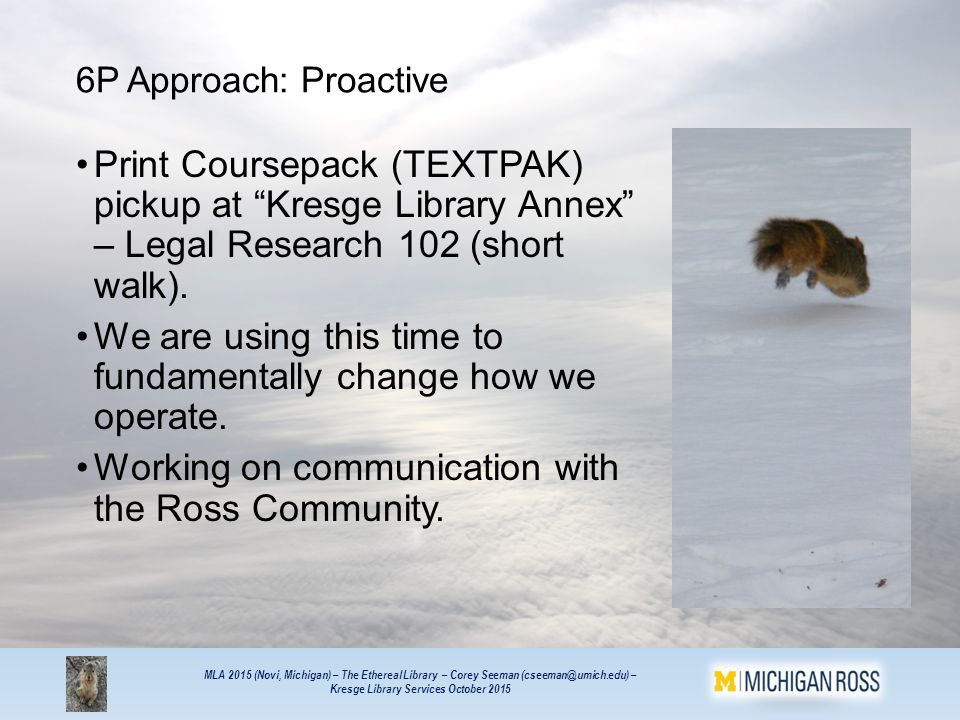 6P Approach: Proactive

• Print Coursepack (TEXTPAK) pickup at “Kresge Library Annex” – Legal Research 102 (short walk).

• We are using this time to fundamentally change how we operate.

• Working on communication with the Ross Community.

MLA 2015 (Novi, Michigan) – The Ethereal Library – Corey Seeman (cseeman@umich.edu) – Kresge Library Services October 2015

M | MICHIGAN ROSS